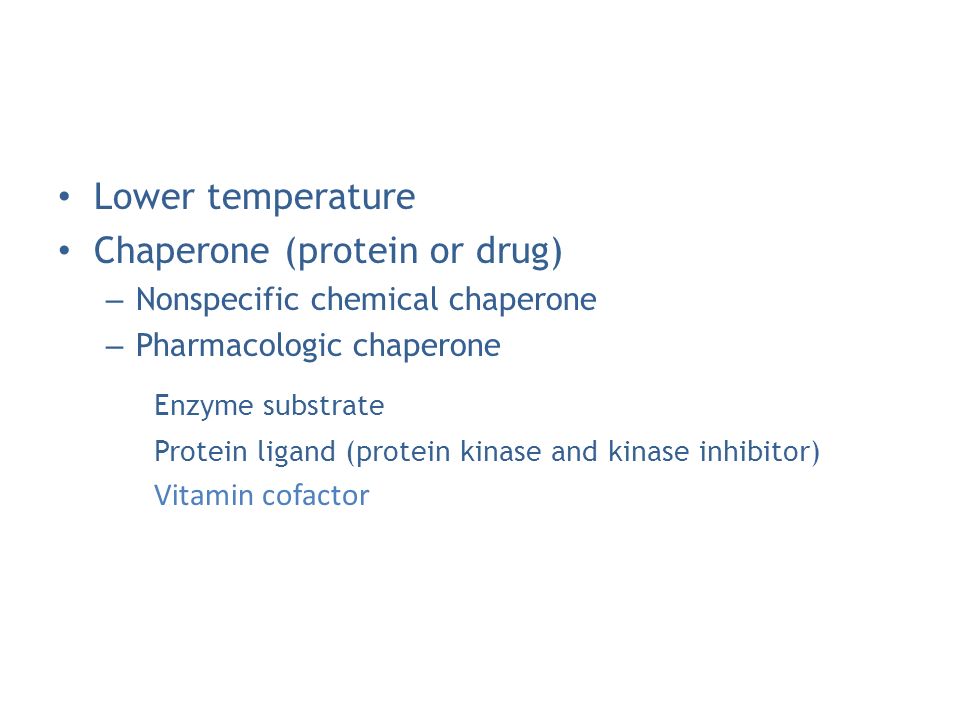 • Lower temperature
• Chaperone (protein or drug)
– Nonspecific chemical chaperone
– Pharmacologic chaperone

Enzyme substrate
Protein ligand (protein kinase and kinase inhibitor)
Vitamin cofactor